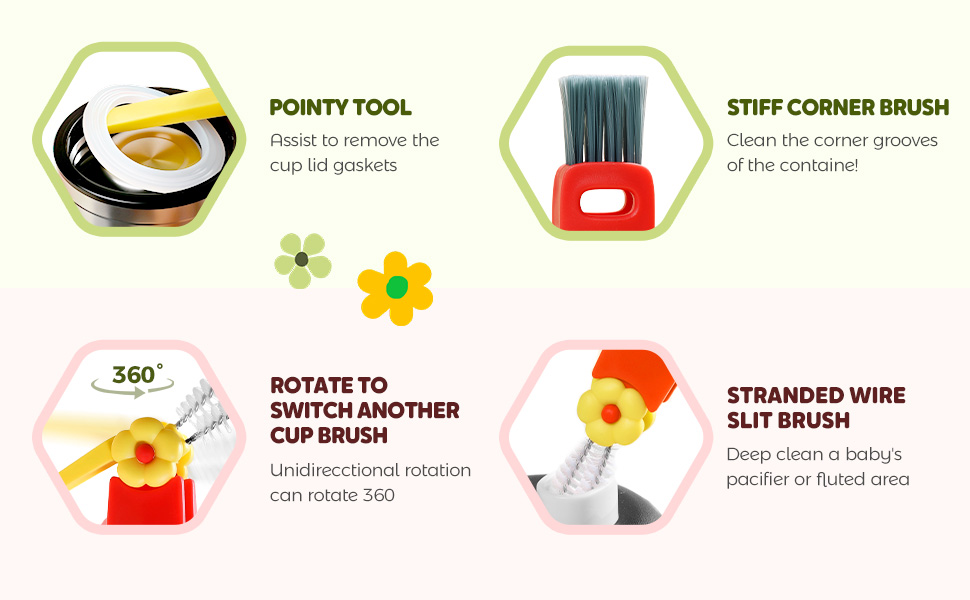 POINTY TOOL
Assist to remove the cup lid gaskets

STIFF CORNER BRUSH
Clean the corner grooves of the containe!

360°

ROTATE TO SWITCH ANOTHER CUP BRUSH
Unidirecctional rotation can rotate 360

STRANDED WIRE SLIT BRUSH
Deep clean a baby's pacifier or fluted area